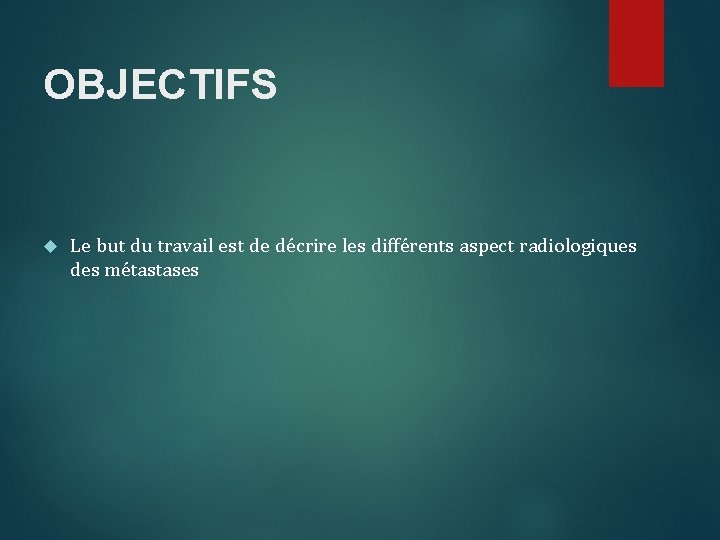 OBJECTIFS

Le but du travail est de décrire les différents aspect radiologiques des métastases